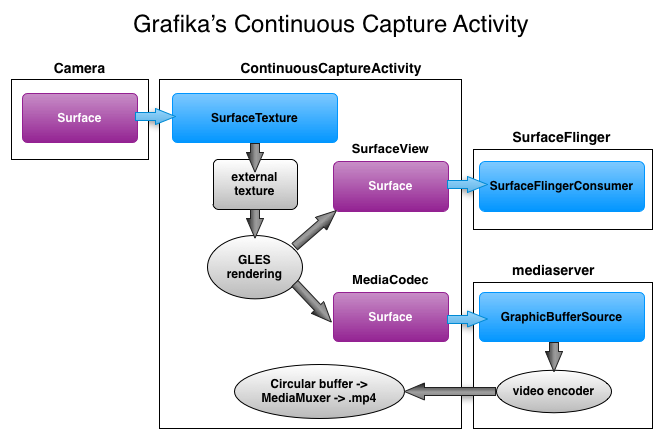 Grafika's Continuous Capture Activity

Camera

Surface

ContinuousCaptureActivity

SurfaceTexture

external texture

GLES rendering

SurfaceView

Surface

MediaCodec

Surface

Circular buffer -> MediaMuxer -> .mp4

SurfaceFlinger

SurfaceFlingerConsumer

mediaserver

GraphicBufferSource

video encoder